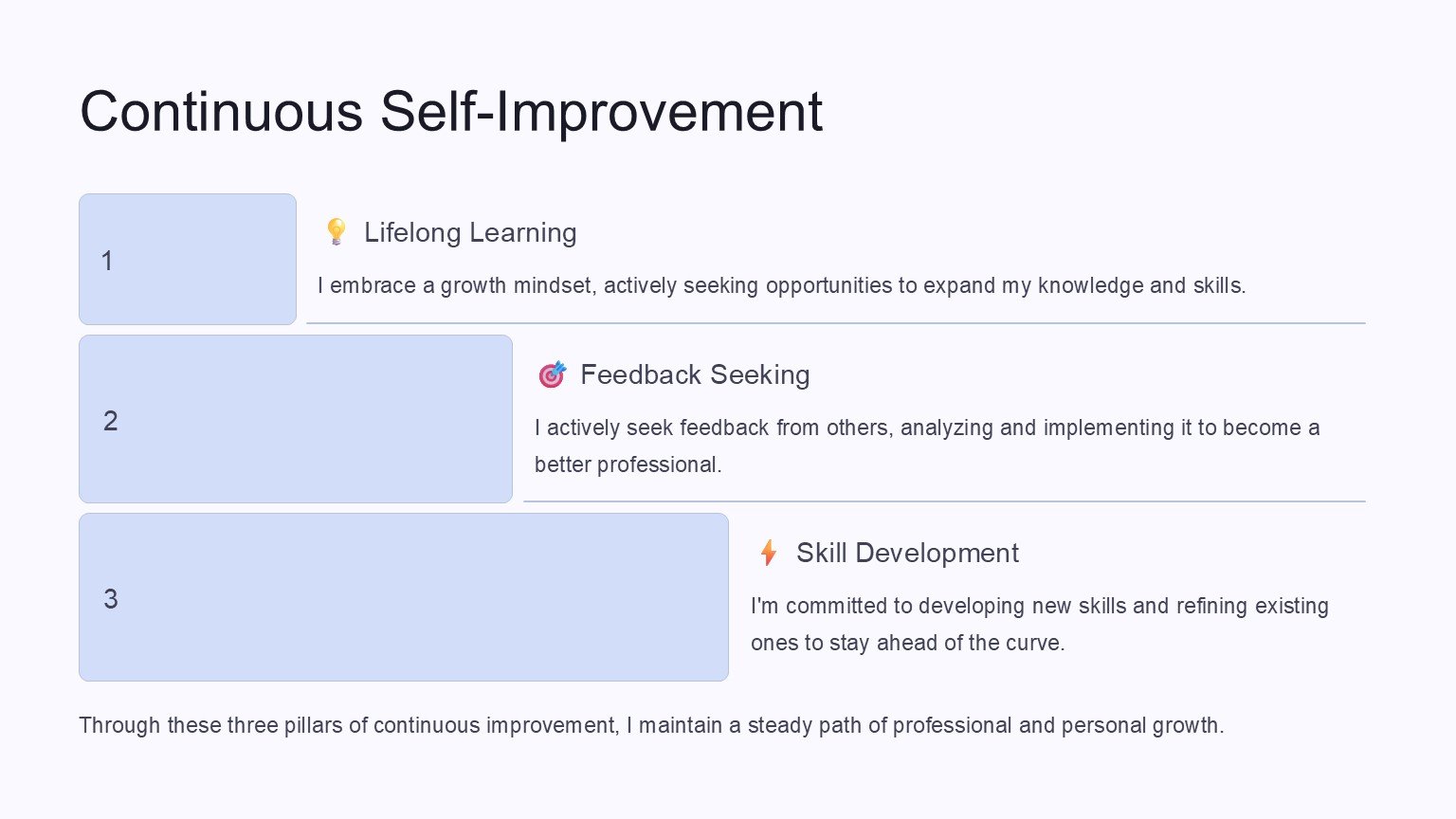 Continuous Self-Improvement

1

💡 Lifelong Learning

I embrace a growth mindset, actively seeking opportunities to expand my knowledge and skills.

2

🎯 Feedback Seeking

I actively seek feedback from others, analyzing and implementing it to become a better professional.

3

⚡ Skill Development

I'm committed to developing new skills and refining existing ones to stay ahead of the curve.

Through these three pillars of continuous improvement, I maintain a steady path of professional and personal growth.